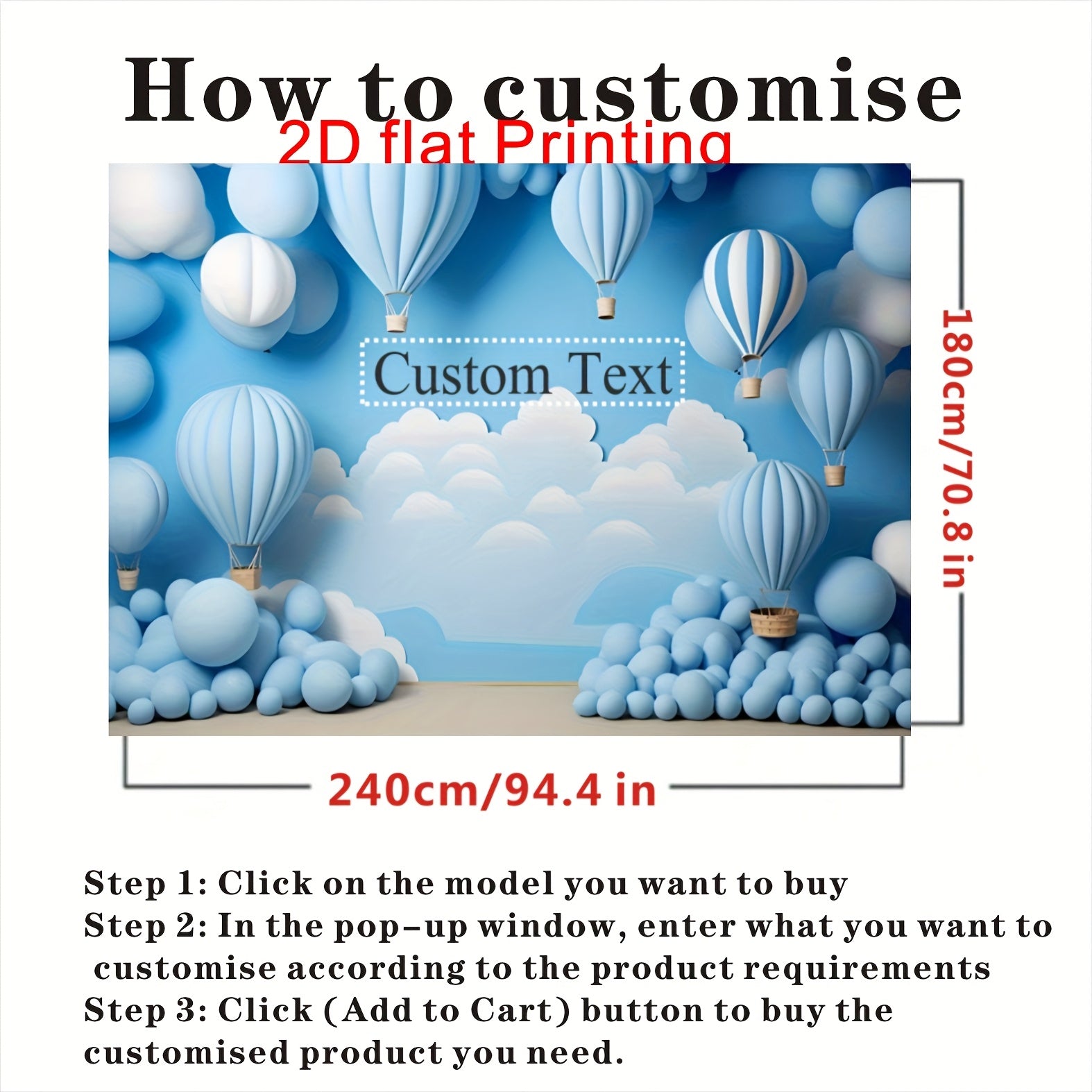 How to customise

2D flat Printing

Custom Text

180cm/70.8 in

240cm/94.4 in

Step 1: Click on the model you want to buy
Step 2: In the pop-up window, enter what you want to customise according to the product requirements
Step 3: Click (Add to Cart) button to buy the customised product you need.